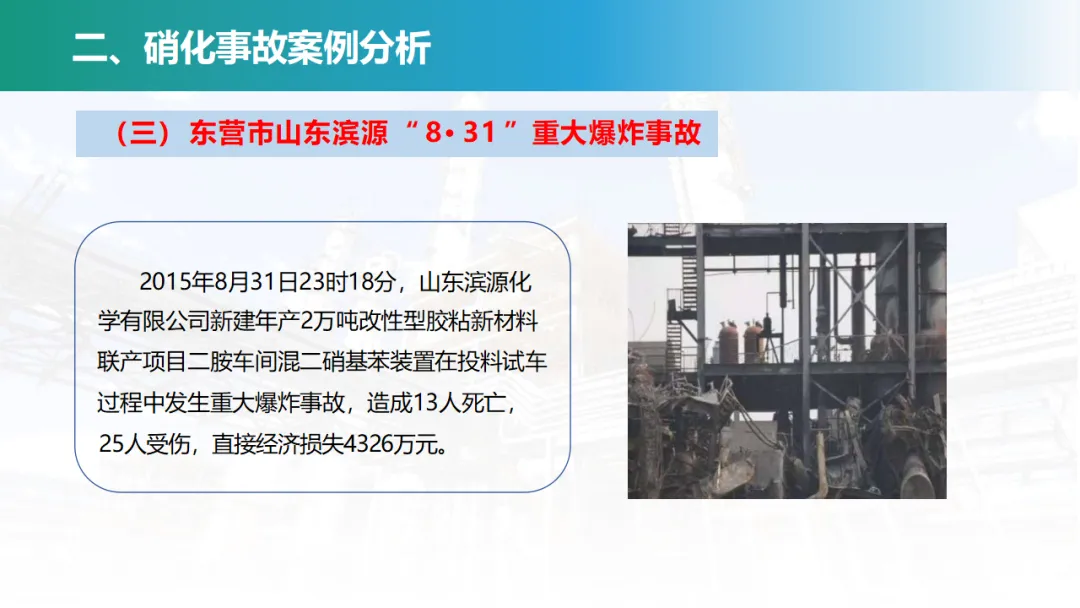 二、硝化事故案例分析

（三）东营市山东滨源“8•31”重大爆炸事故

2015年8月31日23时18分，山东滨源化学有限公司新建年产2万吨改性型胶粘新材料联产项目二胺车间混二硝基苯装置在投料试车过程中发生重大爆炸事故，造成13人死亡，25人受伤，直接经济损失4326万元。